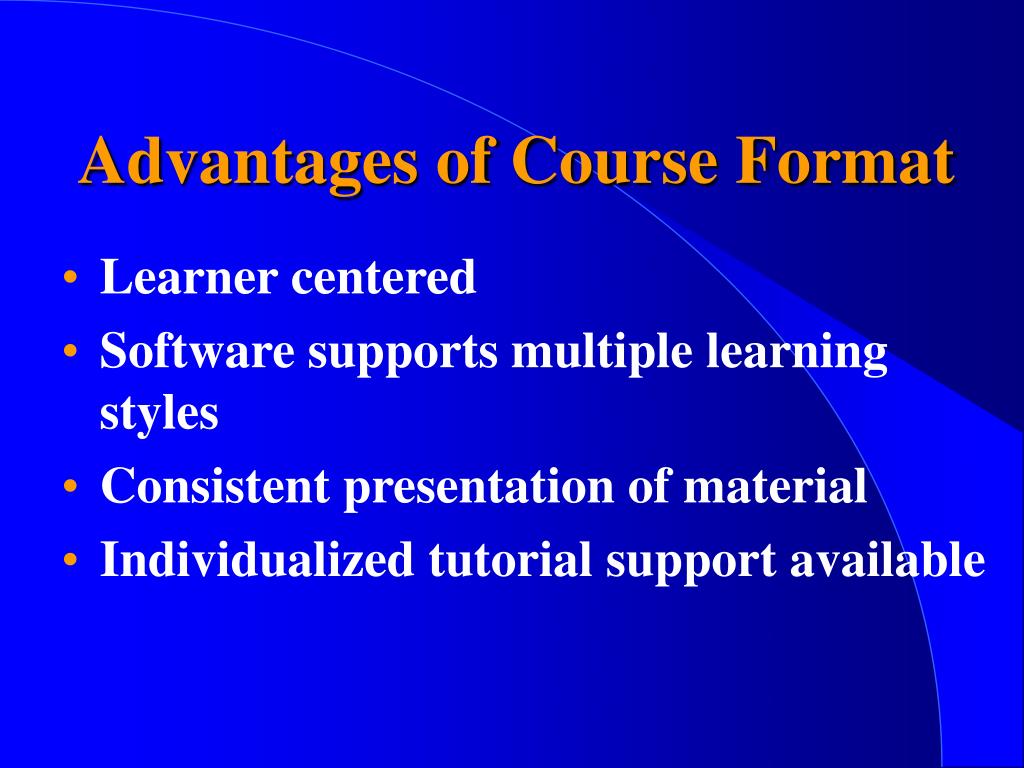 Advantages of Course Format

• Learner centered
• Software supports multiple learning styles
• Consistent presentation of material
• Individualized tutorial support available